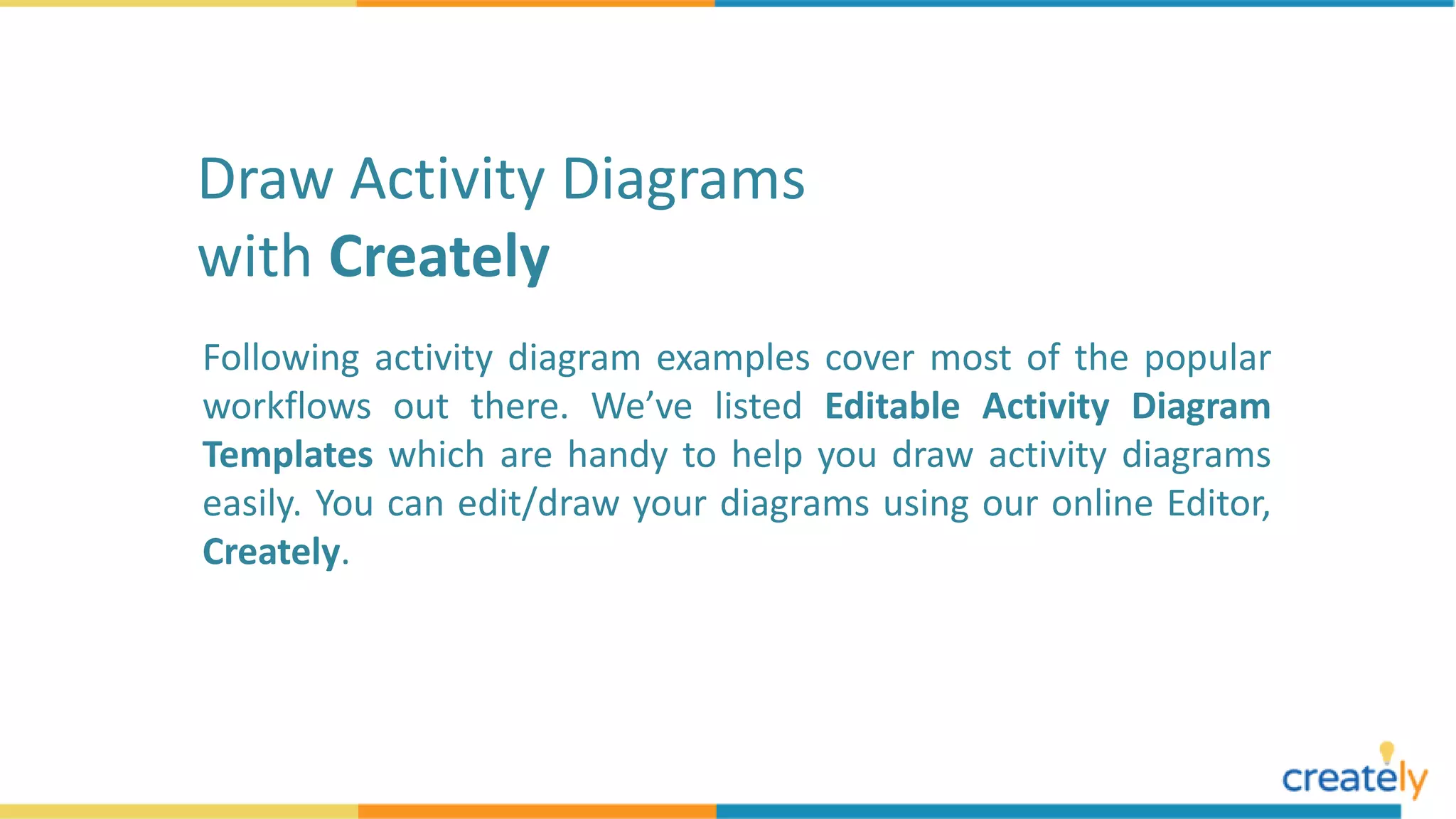 Draw Activity Diagrams
with Creately

Following activity diagram examples cover most of the popular workflows out there. We've listed Editable Activity Diagram Templates which are handy to help you draw activity diagrams easily. You can edit/draw your diagrams using our online Editor, Creately.

creately